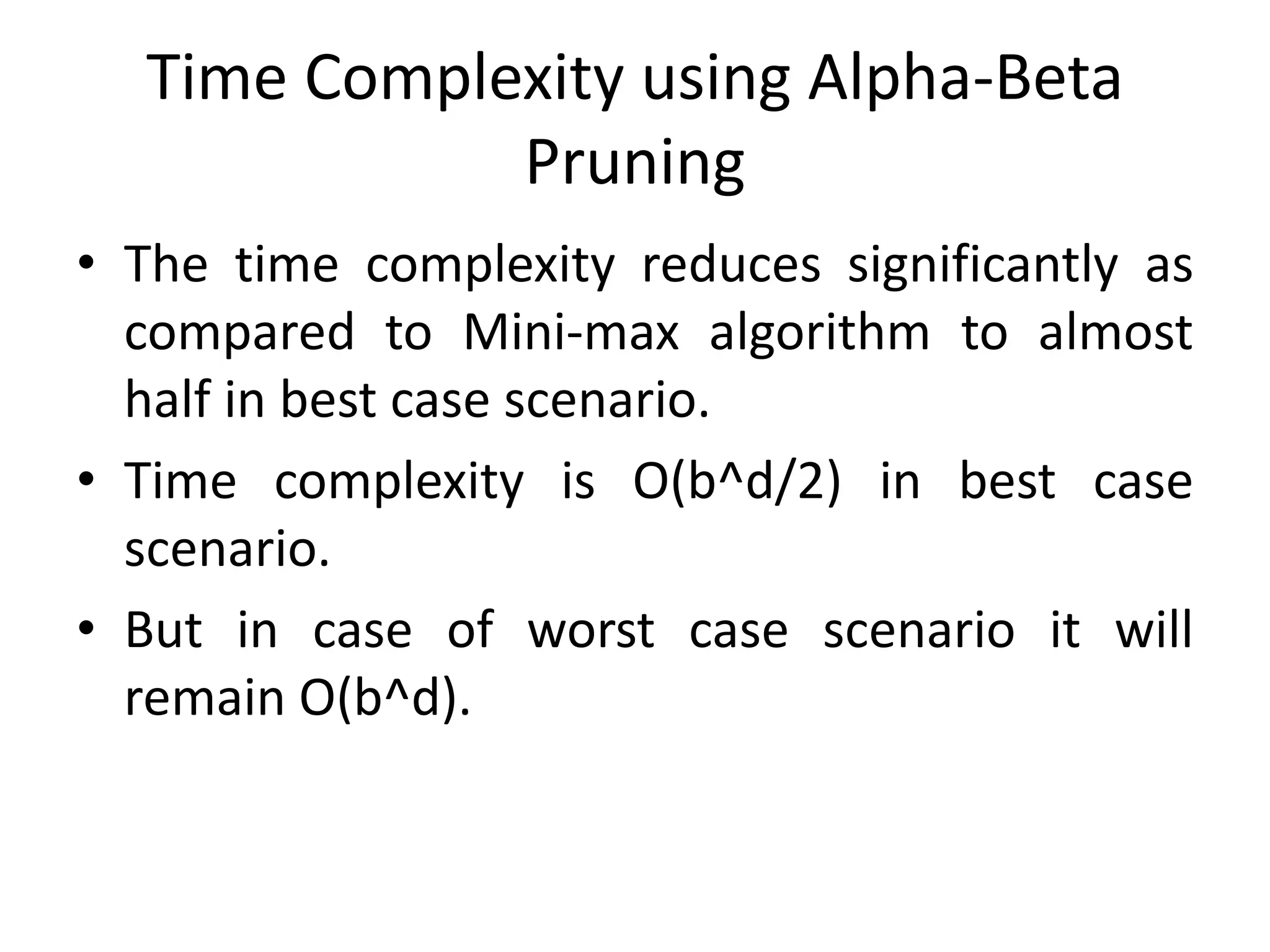 Time Complexity using Alpha-Beta Pruning

• The time complexity reduces significantly as compared to Mini-max algorithm to almost half in best case scenario.

• Time complexity is O(b^d/2) in best case scenario.

• But in case of worst case scenario it will remain O(b^d).